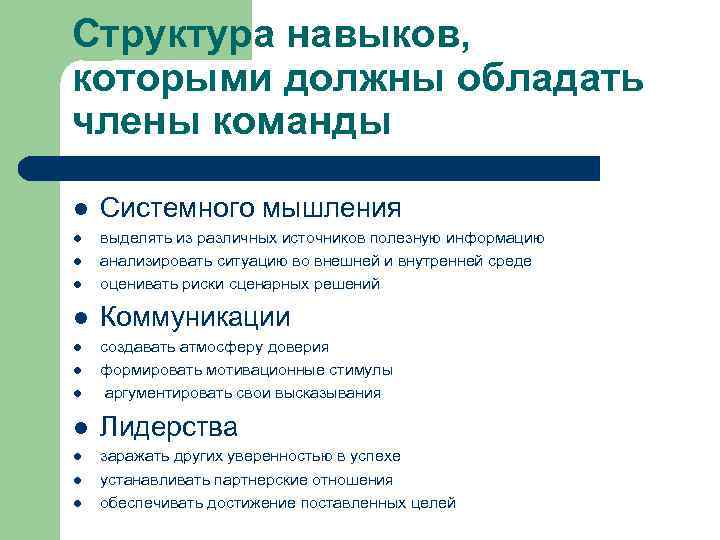 Структура навыков, которыми должны обладать члены команды

- Системного мышления
- выделять из различных источников полезную информацию
- анализировать ситуацию во внешней и внутренней среде
- оценивать риски сценарных решений
- Коммуникации
- создавать атмосферу доверия
- формировать мотивационные стимулы
- аргументировать свои высказывания
- Лидерства
- заражать других уверенностью в успехе
- устанавливать партнерские отношения
- обеспечивать достижение поставленных целей